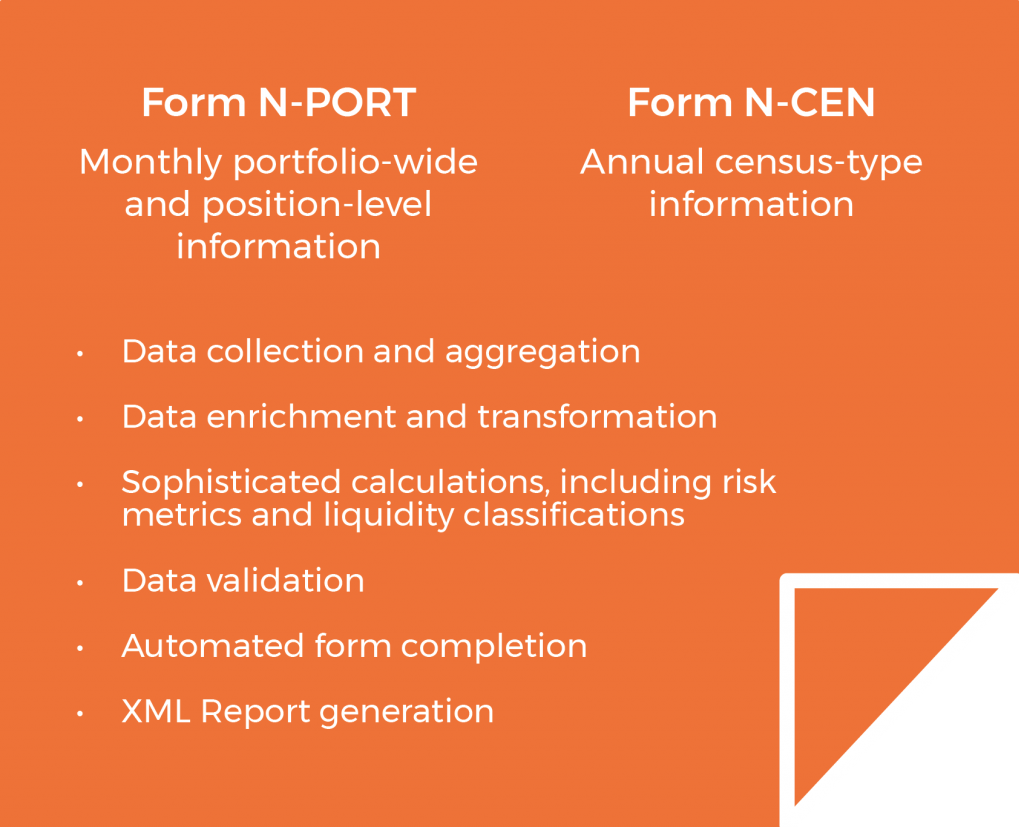 Form N-PORT

Monthly portfolio-wide and position-level information

Form N-CEN

Annual census-type information

• Data collection and aggregation
• Data enrichment and transformation
• Sophisticated calculations, including risk metrics and liquidity classifications
• Data validation
• Automated form completion
• XML Report generation